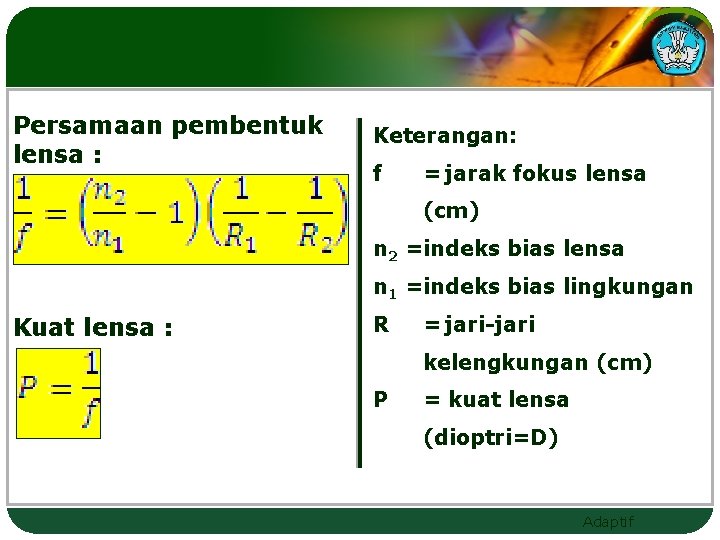 Persamaan pembentuk lensa :

$\frac{1}{f} = \left(\frac{n_2}{n_1} - 1\right)\left(\frac{1}{R_1} - \frac{1}{R_2}\right)$

Kuat lensa :

$P = \frac{1}{f}$

Keterangan:

f =jarak fokus lensa (cm)

$n_2$ =indeks bias lensa

$n_1$ =indeks bias lingkungan

R =jari-jari kelengkungan (cm)

P = kuat lensa (dioptri=D)

Adaptif